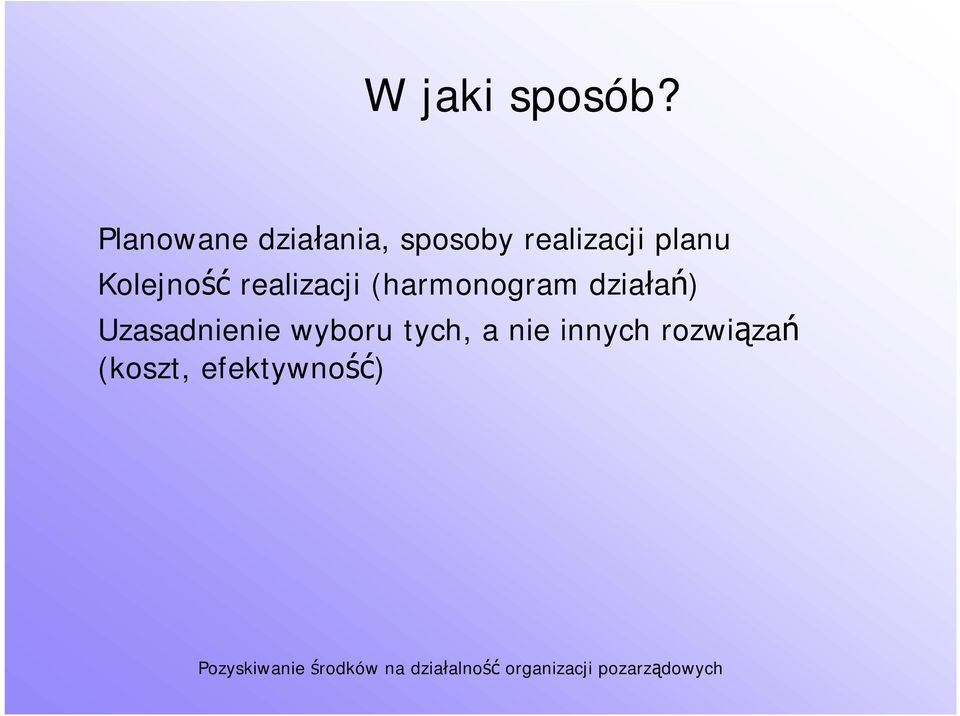 W jaki sposób?

Planowane działania, sposoby realizacji planu

Kolejność realizacji (harmonogram działań)

Uzasadnienie wyboru tych, a nie innych rozwiązań (koszt, efektywność)

Pozyskiwanie środków na działalność organizacji pozarządowych